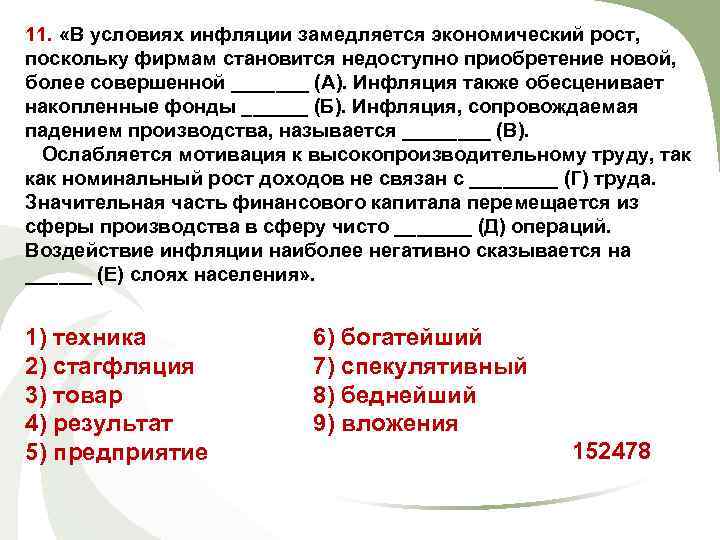 11. «В условиях инфляции замедляется экономический рост, поскольку фирмам становится недоступно приобретение новой, более совершенной _______ (А). Инфляция также обесценивает накопленные фонды ______ (Б). Инфляция, сопровождаемая падением производства, называется ________ (В).

Ослабляется мотивация к высокопроизводительному труду, так как номинальный рост доходов не связан с ________ (Г) труда. Значительная часть финансового капитала перемещается из сферы производства в сферу чисто _______ (Д) операций. Воздействие инфляции наиболее негативно сказывается на ______ (Е) слоях населения».

1) техника
2) стагфляция
3) товар
4) результат
5) предприятие

6) богатейший
7) спекулятивный
8) беднейший
9) вложения

152478